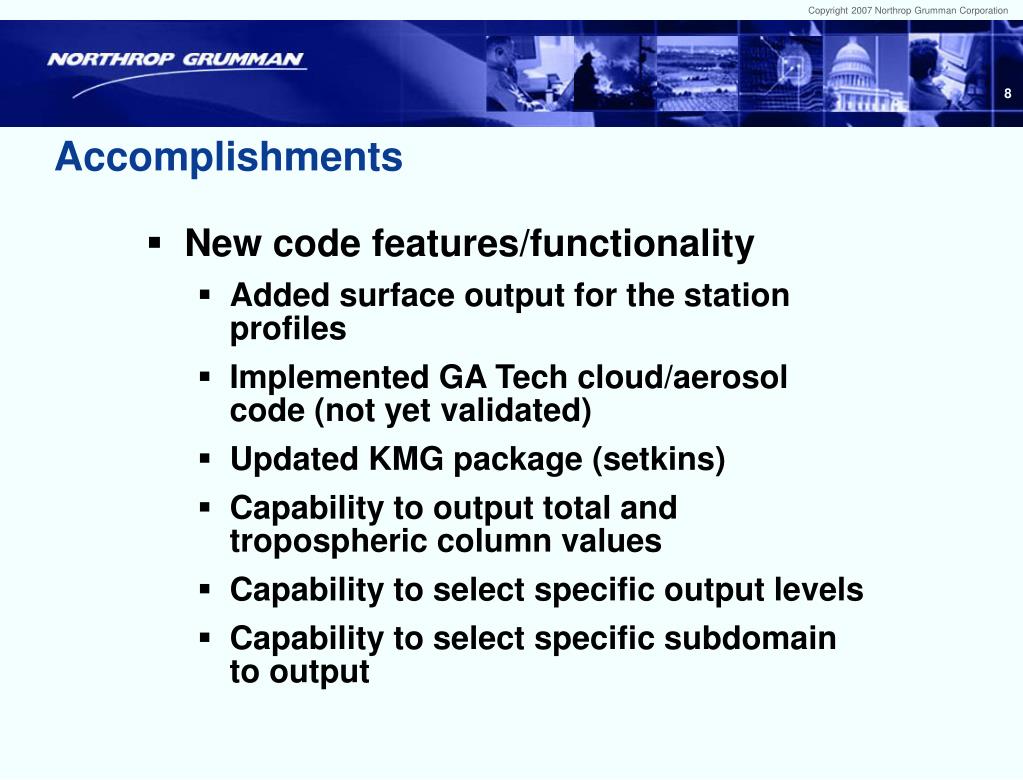 Copyright 2007 Northrop Grumman Corporation

NORTHROP GRUMMAN

8

Accomplishments

▪ New code features/functionality
▪ Added surface output for the station profiles
▪ Implemented GA Tech cloud/aerosol code (not yet validated)
▪ Updated KMG package (setkins)
▪ Capability to output total and tropospheric column values
▪ Capability to select specific output levels
▪ Capability to select specific subdomain to output